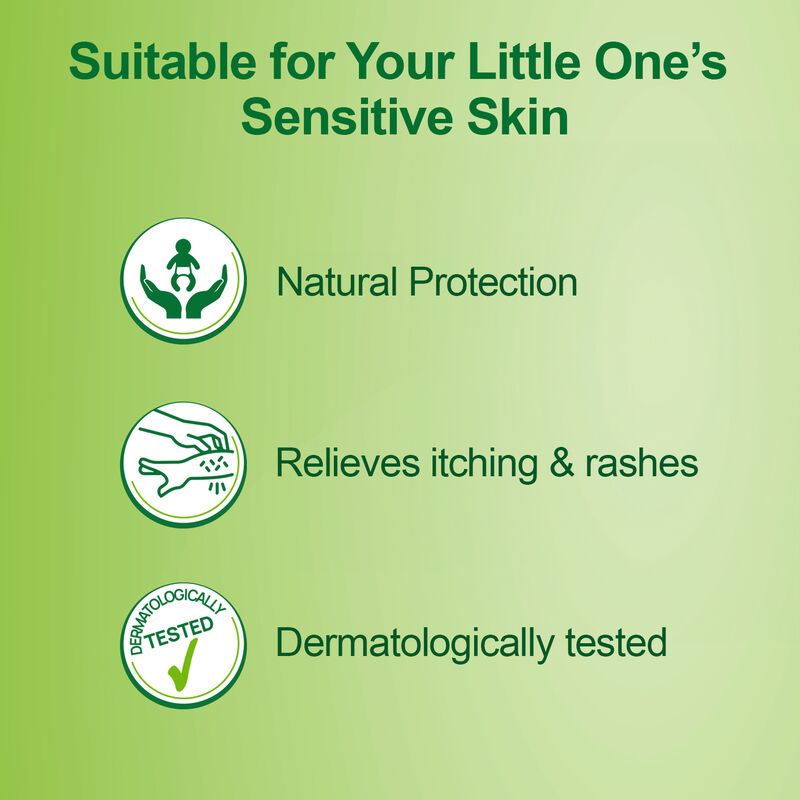 Suitable for Your Little One's Sensitive Skin

Natural Protection

Relieves itching & rashes

DERMATOLOGICALLY TESTED

Dermatologically tested